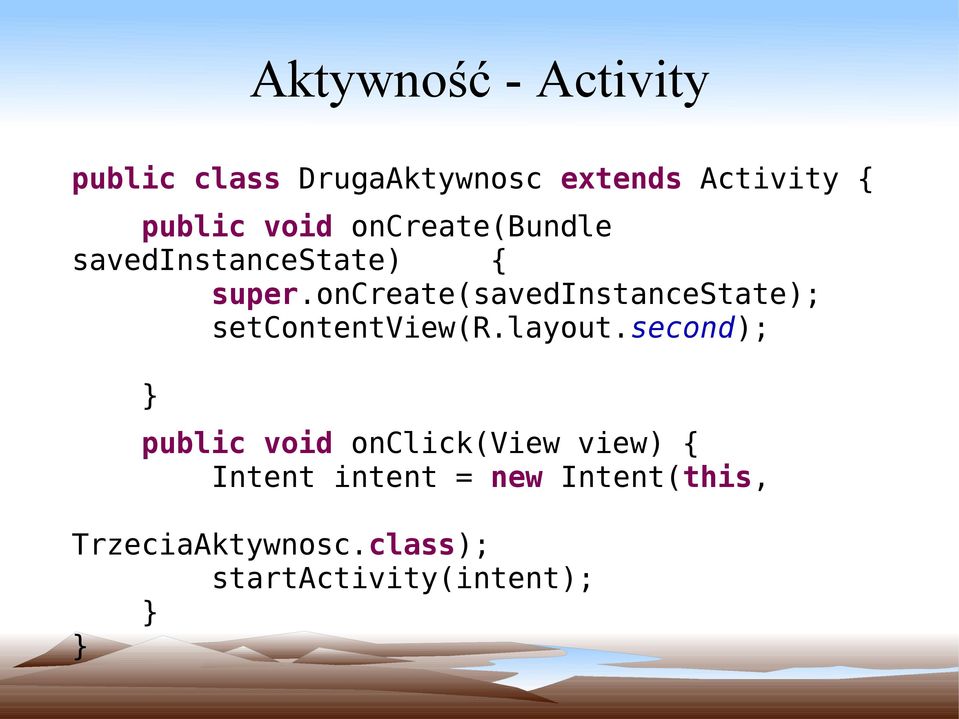 Aktywność - Activity

public class DrugaAktywnosc extends Activity {

    public void onCreate(Bundle savedInstanceState)     {
        super.onCreate(savedInstanceState);
        setContentView(R.layout.second);

    }

    public void onClick(View view) {
        Intent intent = new Intent(this,

TrzeciaAktywnosc.class);
        startActivity(intent);
    }
}